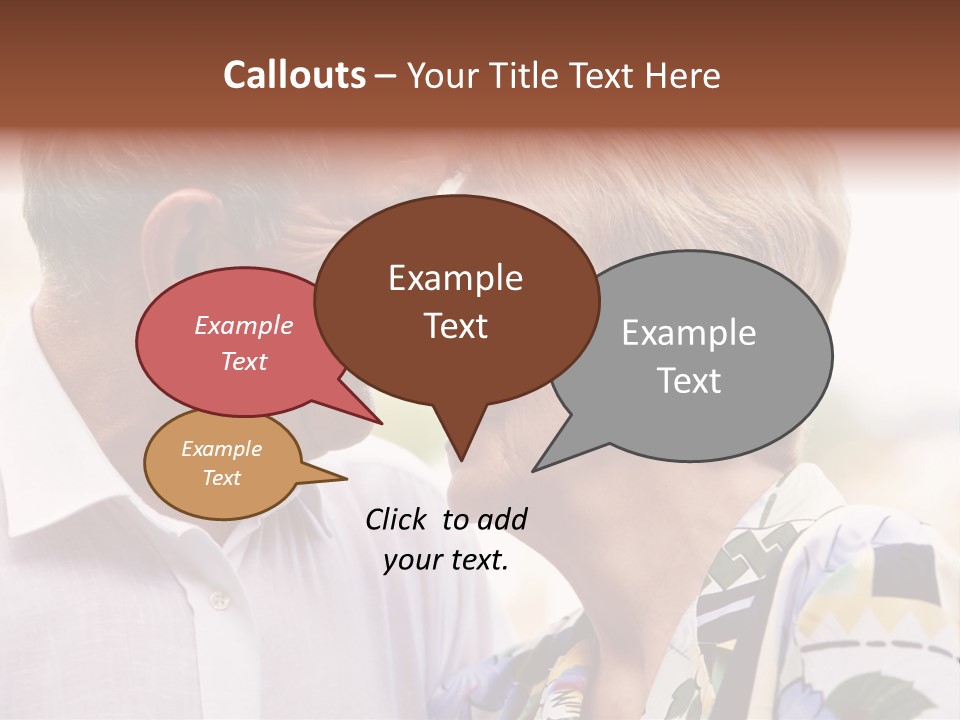 Callouts – Your Title Text Here

Example Text

Example Text

Example Text

Example Text

Click to add your text.